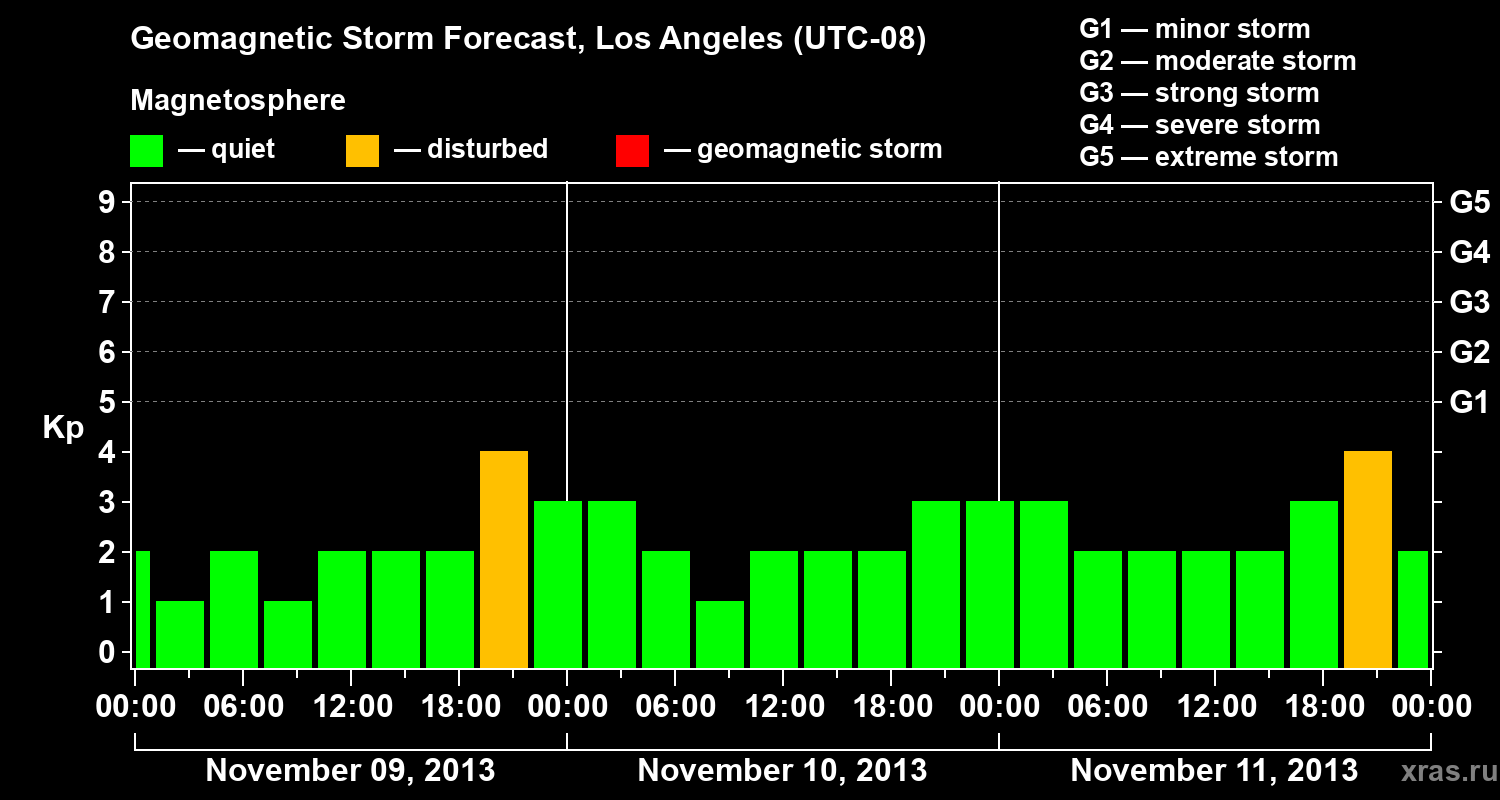 Geomagnetic Storm Forecast, Los Angeles (UTC-08)

Magnetosphere

— quiet — disturbed — geomagnetic storm

G1 — minor storm
G2 — moderate storm
G3 — strong storm
G4 — severe storm
G5 — extreme storm

Kp

9
8
7
6
5
4
3
2
1
0

G5
G4
G3
G2
G1

00:00 06:00 12:00 18:00 00:00 06:00 12:00 18:00 00:00 06:00 12:00 18:00 00:00

November 09, 2013 November 10, 2013 November 11, 2013

xras.ru